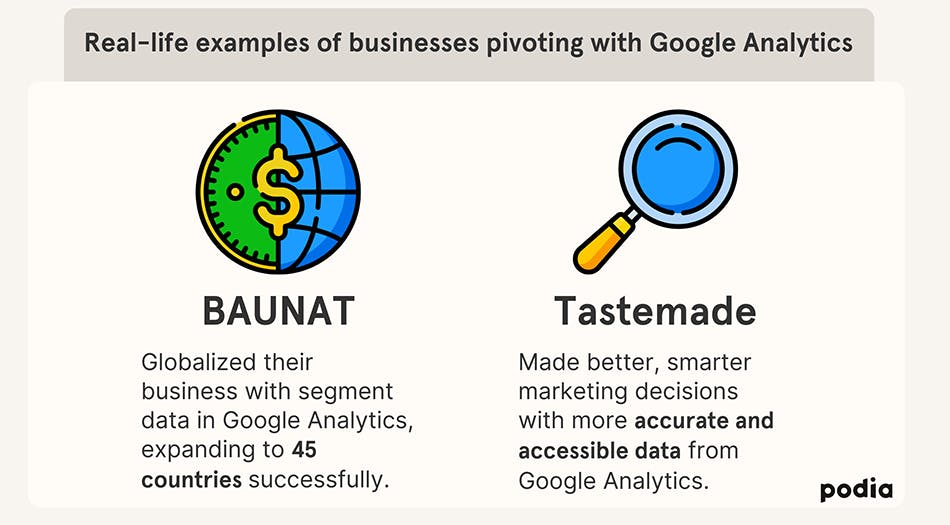 Real-life examples of businesses pivoting with Google Analytics

BAUNAT

Globalized their business with segment data in Google Analytics, expanding to 45 countries successfully.

Tastemade

Made better, smarter marketing decisions with more accurate and accessible data from Google Analytics.

podia